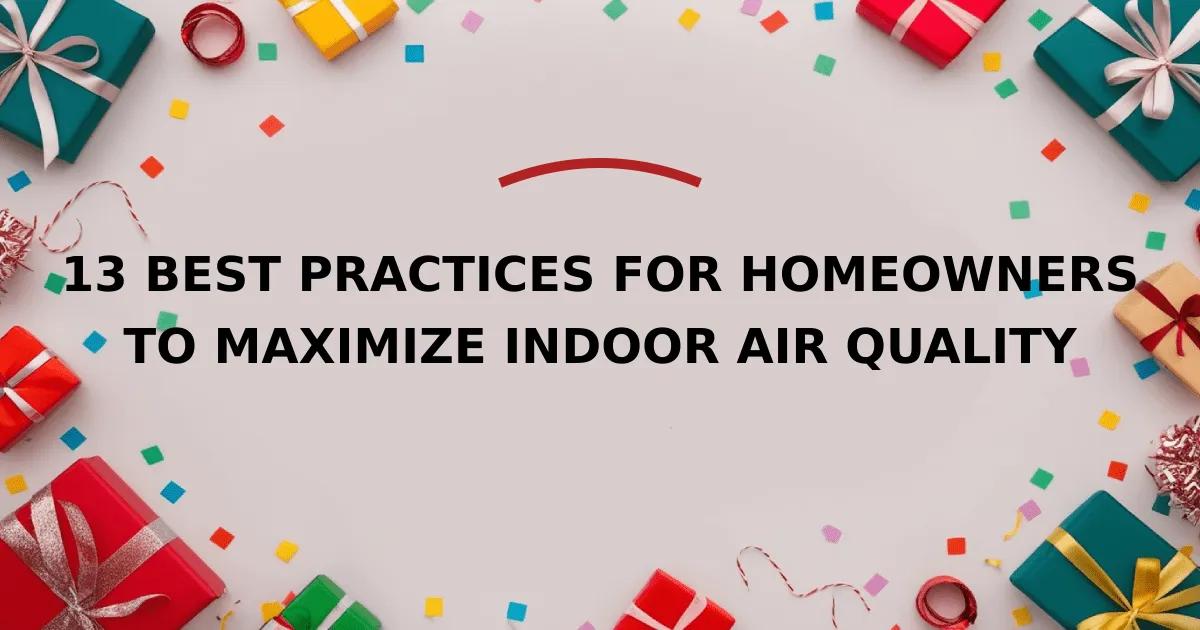 13 BEST PRACTICES FOR HOMEOWNERS TO MAXIMIZE INDOOR AIR QUALITY